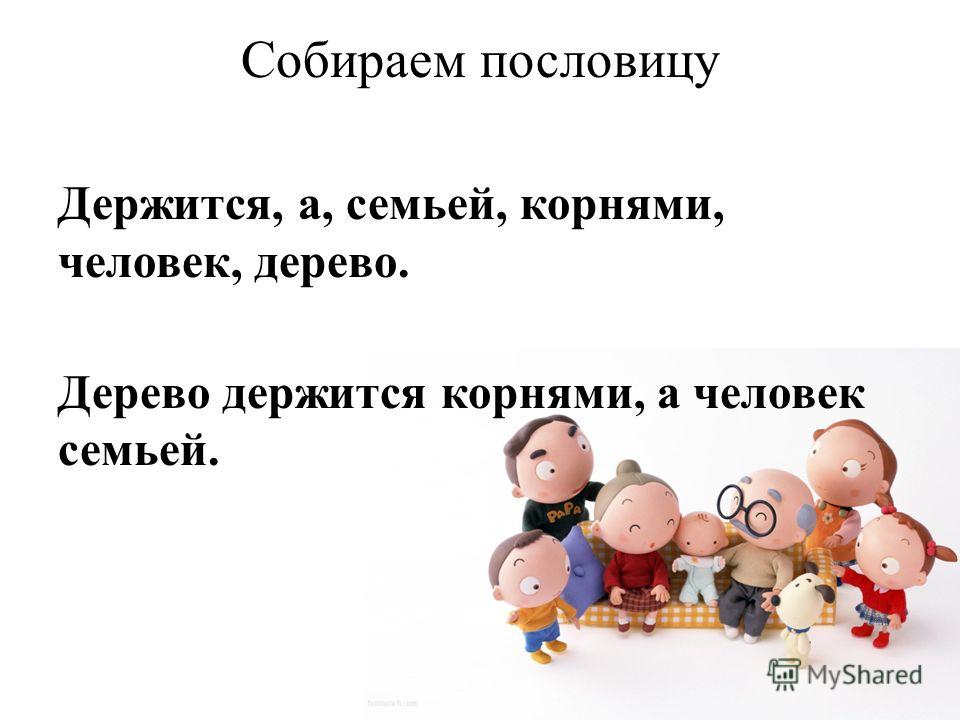 Собираем пословицу

Держится, а, семьей, корнями, человек, дерево.

Дерево держится корнями, а человек семьей.

PaPa

MyShared